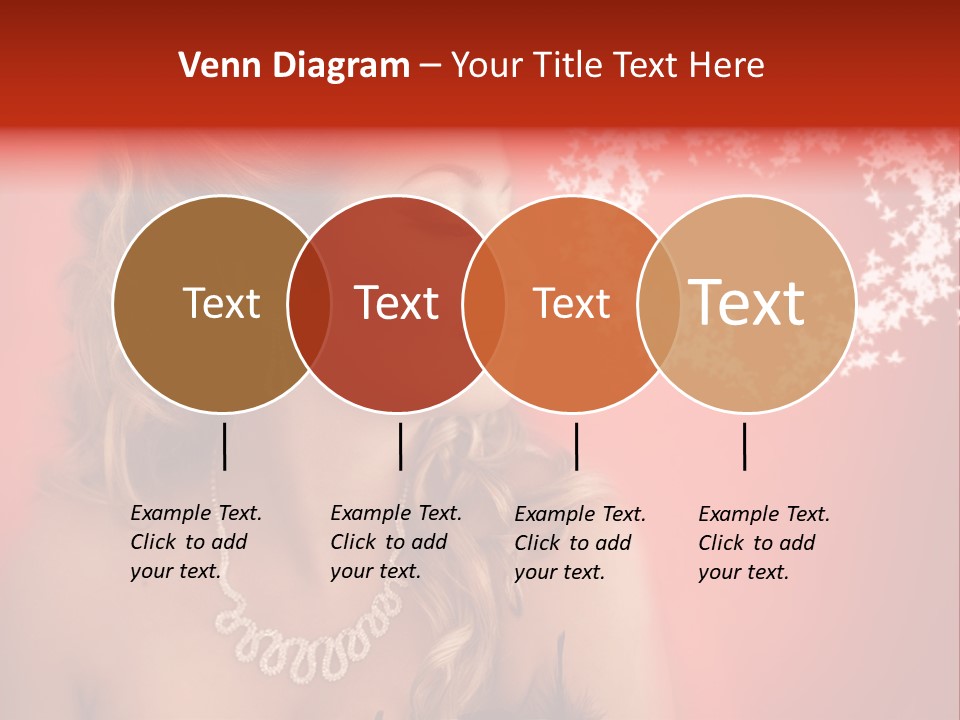 Venn Diagram – Your Title Text Here

Text

Text

Text

Text

Example Text. Click to add your text.

Example Text. Click to add your text.

Example Text. Click to add your text.

Example Text. Click to add your text.